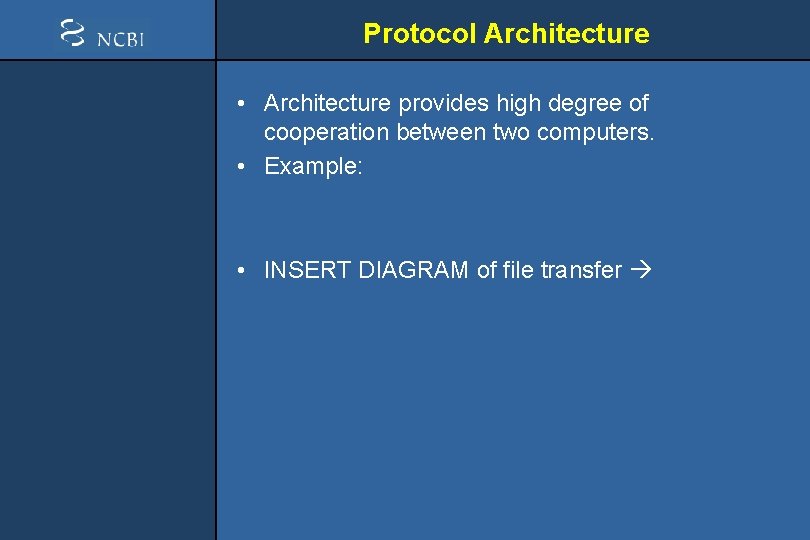 NCBI

Protocol Architecture

• Architecture provides high degree of cooperation between two computers.
• Example:

• INSERT DIAGRAM of file transfer →